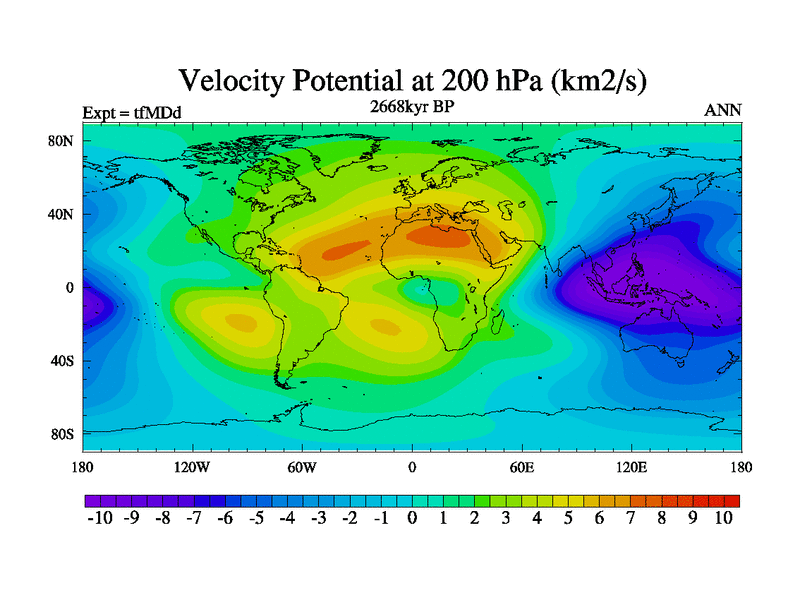 Velocity Potential at 200 hPa (km2/s)

Expt = tfMDd
2668kyr BP
ANN

80N
40N
0
40S
80S

180 120W 60W 0 60E 120E 180

-10 -9 -8 -7 -6 -5 -4 -3 -2 -1 0 1 2 3 4 5 6 7 8 9 10